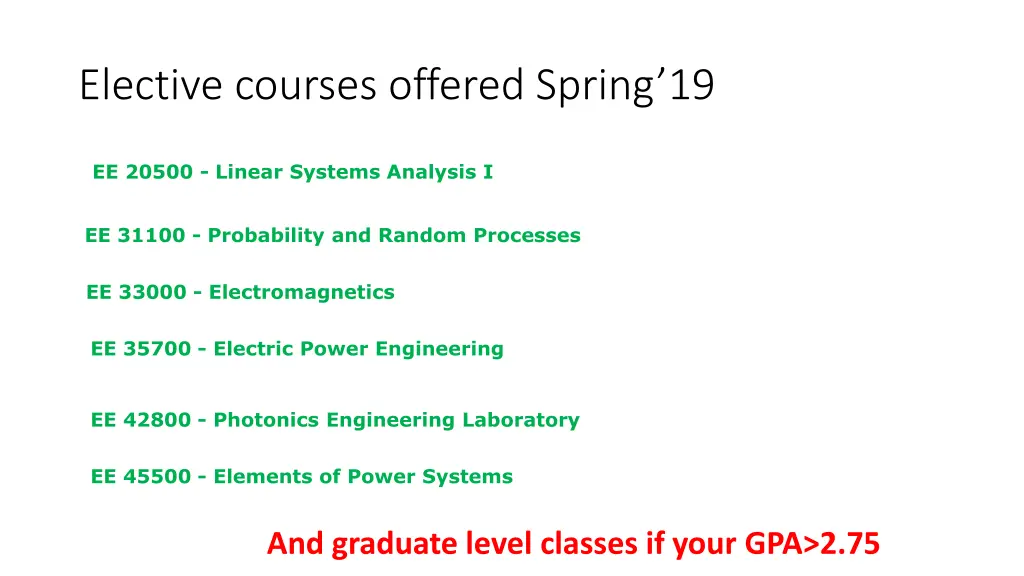 Elective courses offered Spring’19

EE 20500 - Linear Systems Analysis I

EE 31100 - Probability and Random Processes

EE 33000 - Electromagnetics

EE 35700 - Electric Power Engineering

EE 42800 - Photonics Engineering Laboratory

EE 45500 - Elements of Power Systems

And graduate level classes if your GPA>2.75